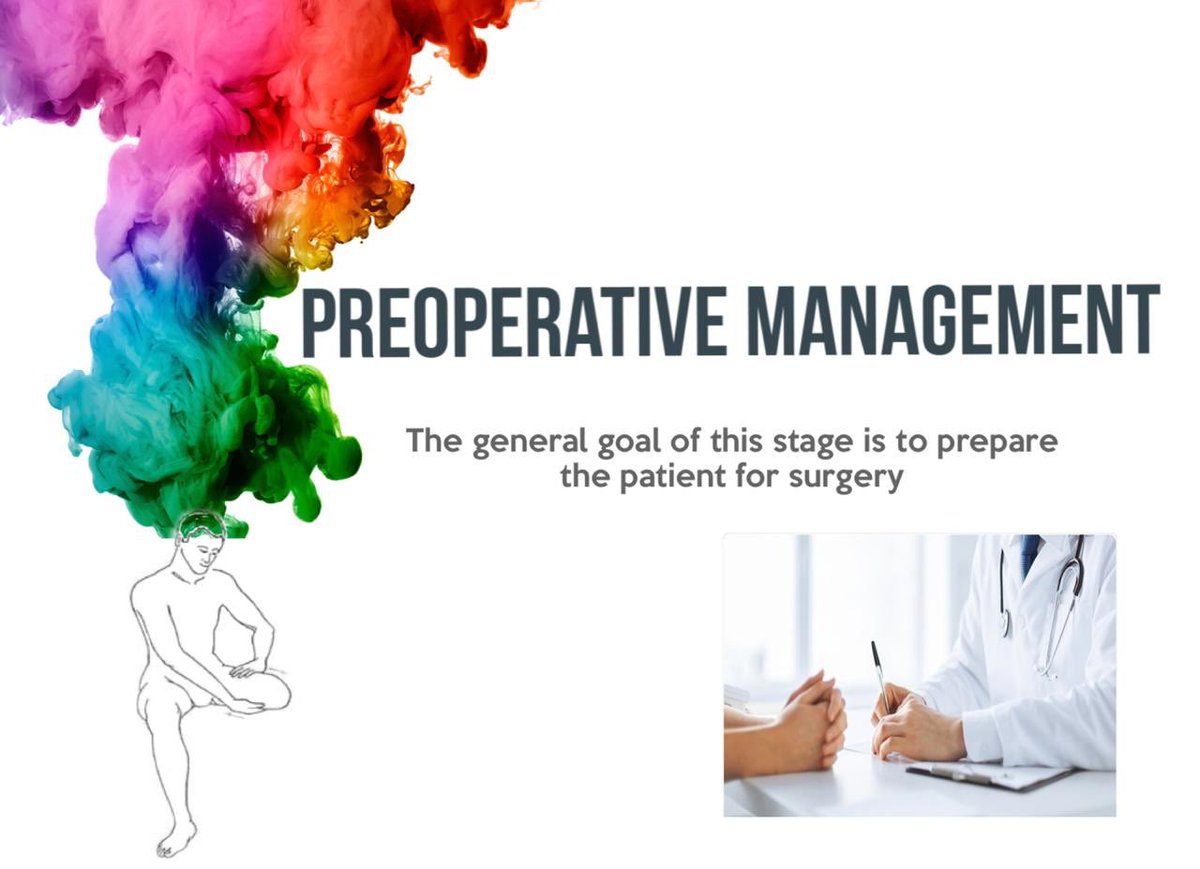 PREOPERATIVE MANAGEMENT

The general goal of this stage is to prepare the patient for surgery